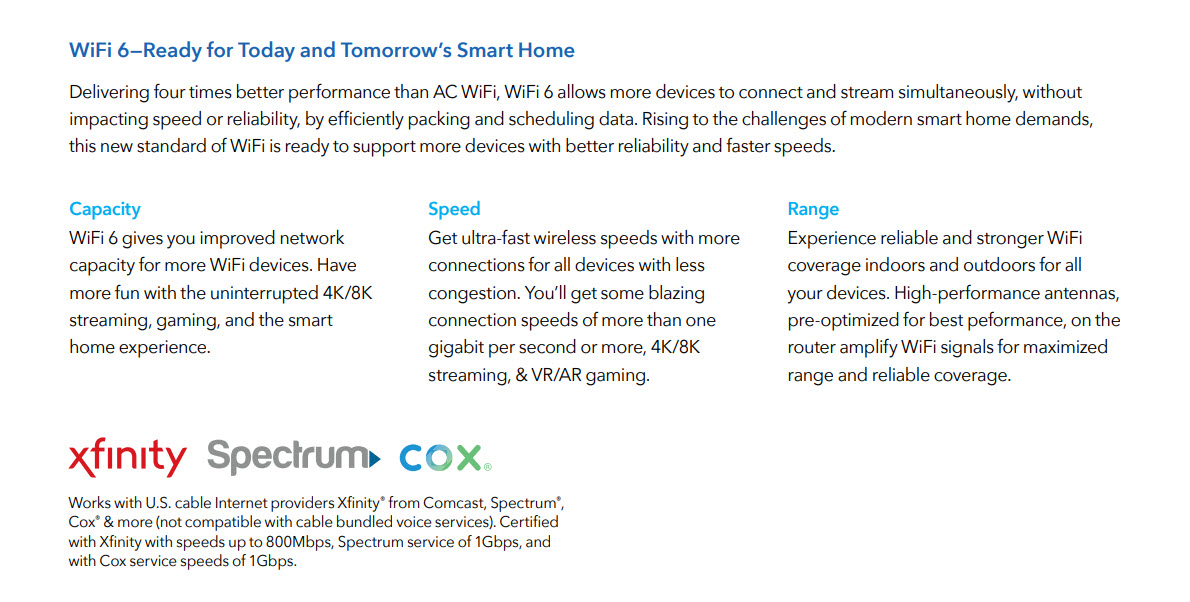 WiFi 6—Ready for Today and Tomorrow's Smart Home

Delivering four times better performance than AC WiFi, WiFi 6 allows more devices to connect and stream simultaneously, without impacting speed or reliability, by efficiently packing and scheduling data. Rising to the challenges of modern smart home demands, this new standard of WiFi is ready to support more devices with better reliability and faster speeds.

Capacity
WiFi 6 gives you improved network capacity for more WiFi devices. Have more fun with the uninterrupted 4K/8K streaming, gaming, and the smart home experience.

Speed
Get ultra-fast wireless speeds with more connections for all devices with less congestion. You'll get some blazing connection speeds of more than one gigabit per second or more, 4K/8K streaming, & VR/AR gaming.

Range
Experience reliable and stronger WiFi coverage indoors and outdoors for all your devices. High-performance antennas, pre-optimized for best peformance, on the router amplify WiFi signals for maximized range and reliable coverage.

xfinity Spectrum COX®

Works with U.S. cable Internet providers Xfinity® from Comcast, Spectrum®, Cox® & more (not compatible with cable bundled voice services). Certified with Xfinity with speeds up to 800Mbps, Spectrum service of 1Gbps, and with Cox service speeds of 1Gbps.